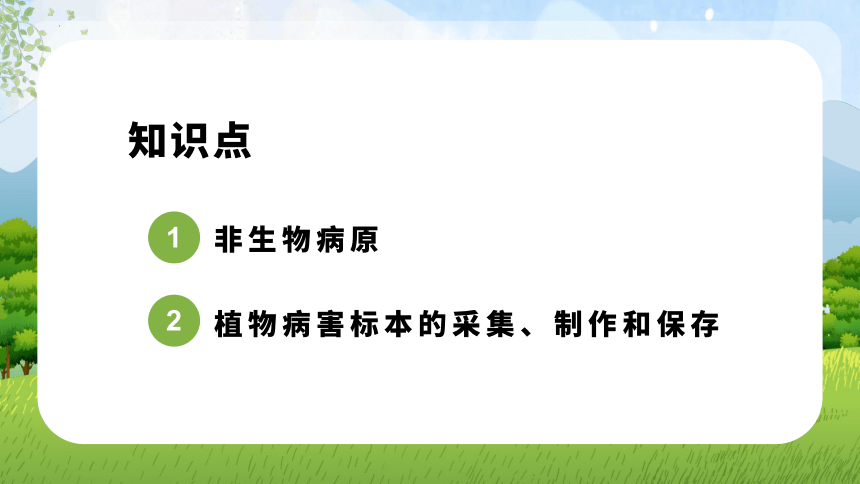 知识点

1 非生物病原

2 植物病害标本的采集、制作和保存